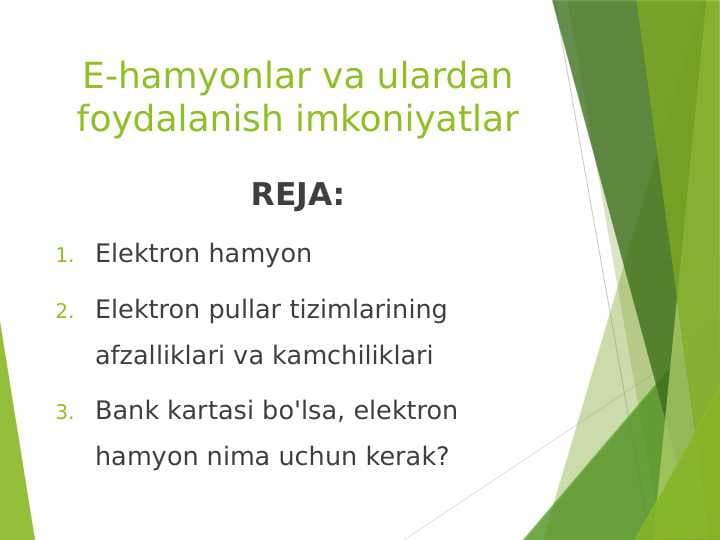 E-hamyonlar va ulardan foydalanish imkoniyatlar

REJA:

1. Elektron hamyon

2. Elektron pullar tizimlarining afzalliklari va kamchiliklari

3. Bank kartasi bo'lsa, elektron hamyon nima uchun kerak?